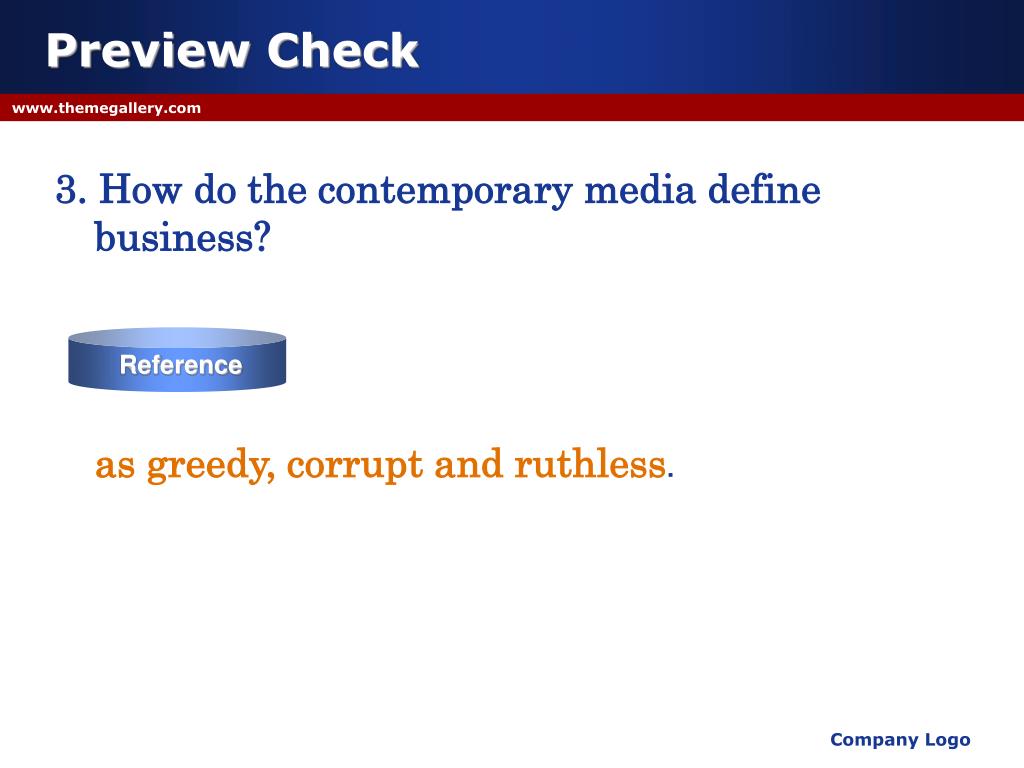 Preview Check

www.themegallery.com

3. How do the contemporary media define business?

Reference

as greedy, corrupt and ruthless.

Company Logo